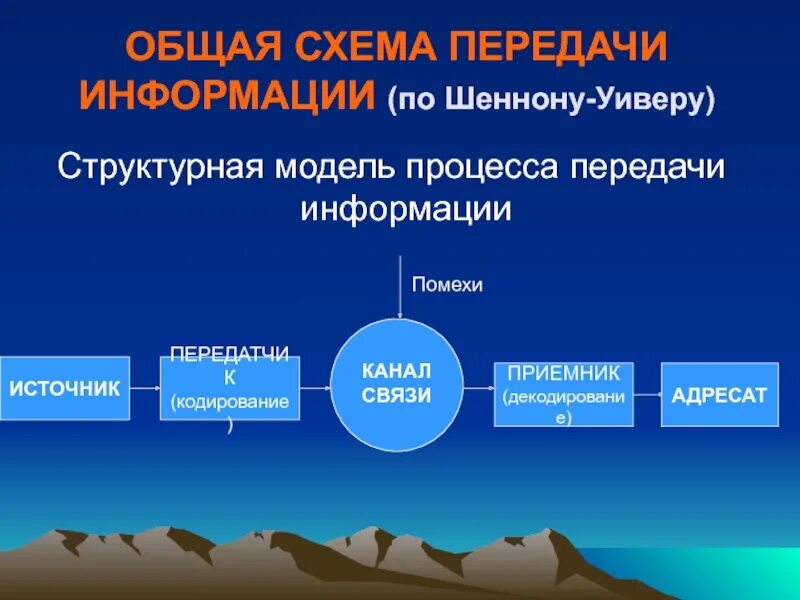 ОБЩАЯ СХЕМА ПЕРЕДАЧИ ИНФОРМАЦИИ (по Шеннону-Уиверу)

Структурная модель процесса передачи информации

Помехи

ИСТОЧНИК

ПЕРЕДАТЧИК (кодирование)

КАНАЛ СВЯЗИ

ПРИЕМНИК (декодирование)

АДРЕСАТ